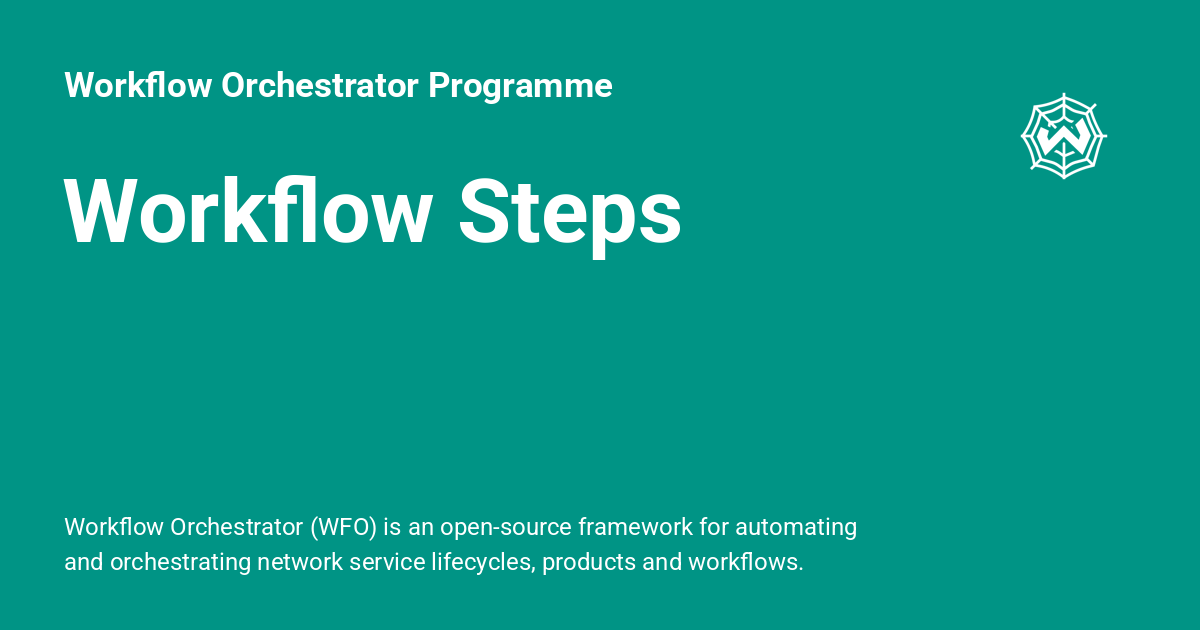 Workflow Orchestrator Programme

Workflow Steps

Workflow Orchestrator (WFO) is an open-source framework for automating and orchestrating network service lifecycles, products and workflows.